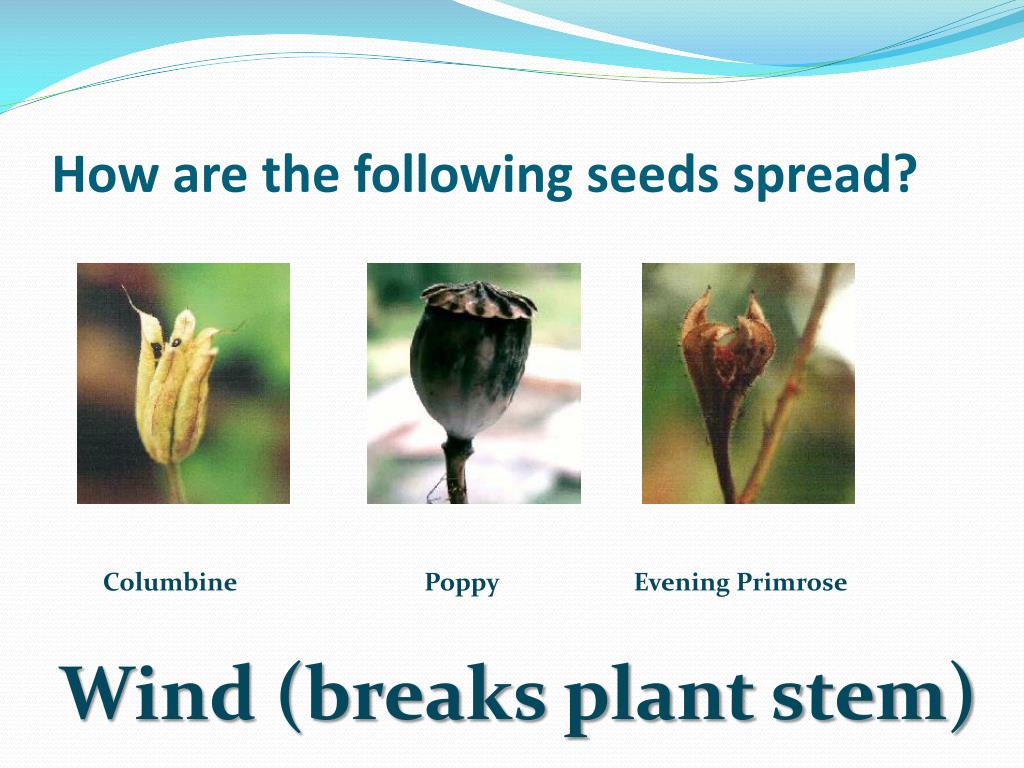 How are the following seeds spread?

Columbine

Poppy

Evening Primrose

Wind (breaks plant stem)